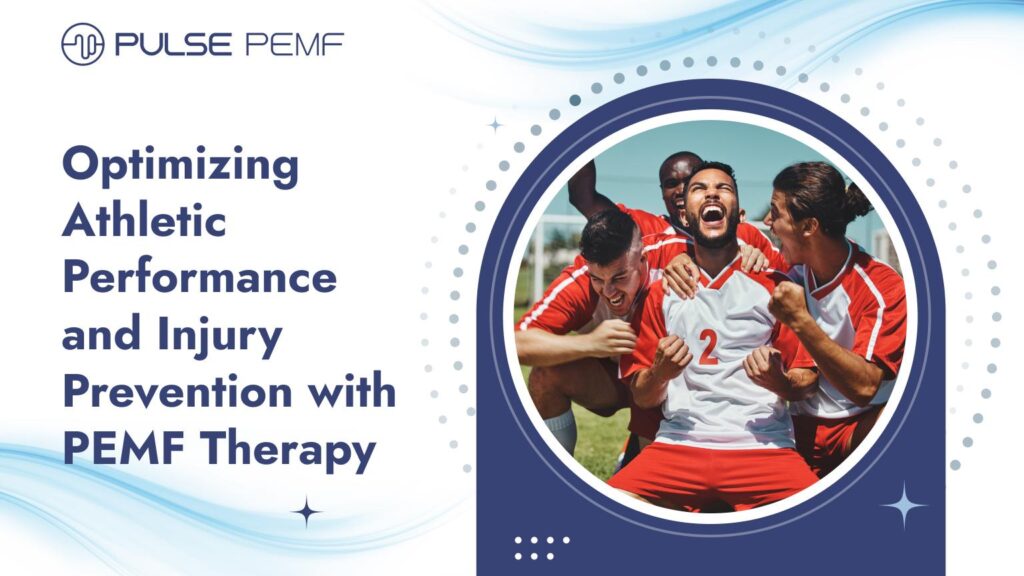 PULSE PEMF

Optimizing Athletic Performance and Injury Prevention with PEMF Therapy

2